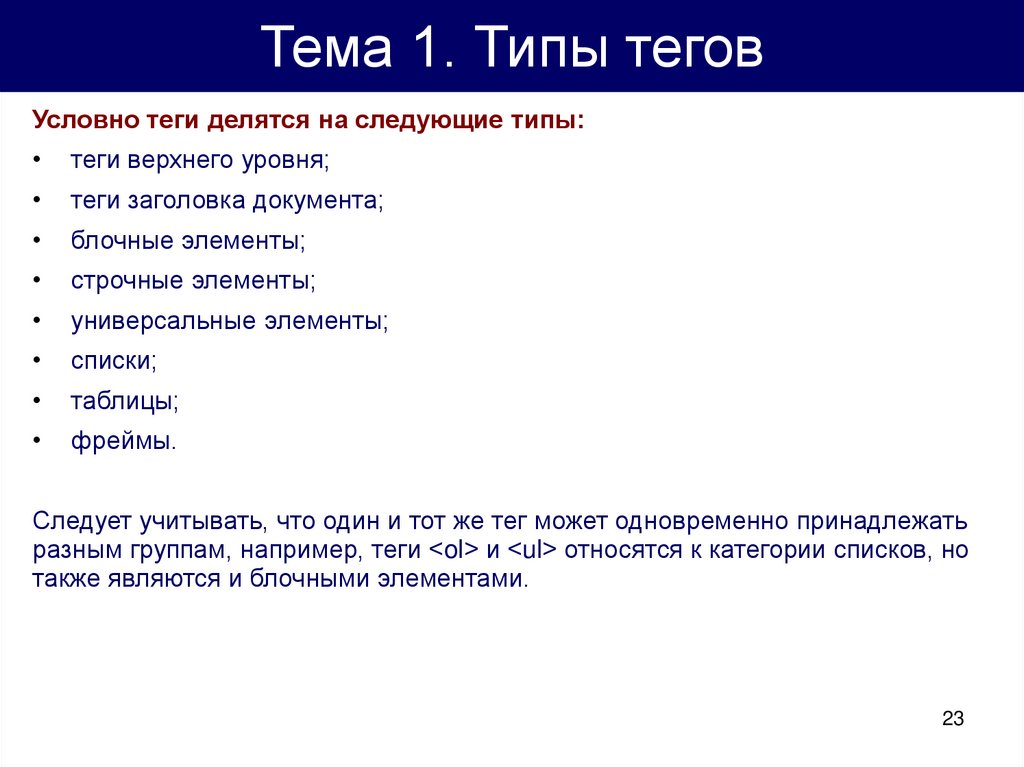 Тема 1. Типы тегов

Условно теги делятся на следующие типы:

• теги верхнего уровня;
• теги заголовка документа;
• блочные элементы;
• строчные элементы;
• универсальные элементы;
• списки;
• таблицы;
• фреймы.

Следует учитывать, что один и тот же тег может одновременно принадлежать разным группам, например, теги <ol> и <ul> относятся к категории списков, но также являются и блочными элементами.

23